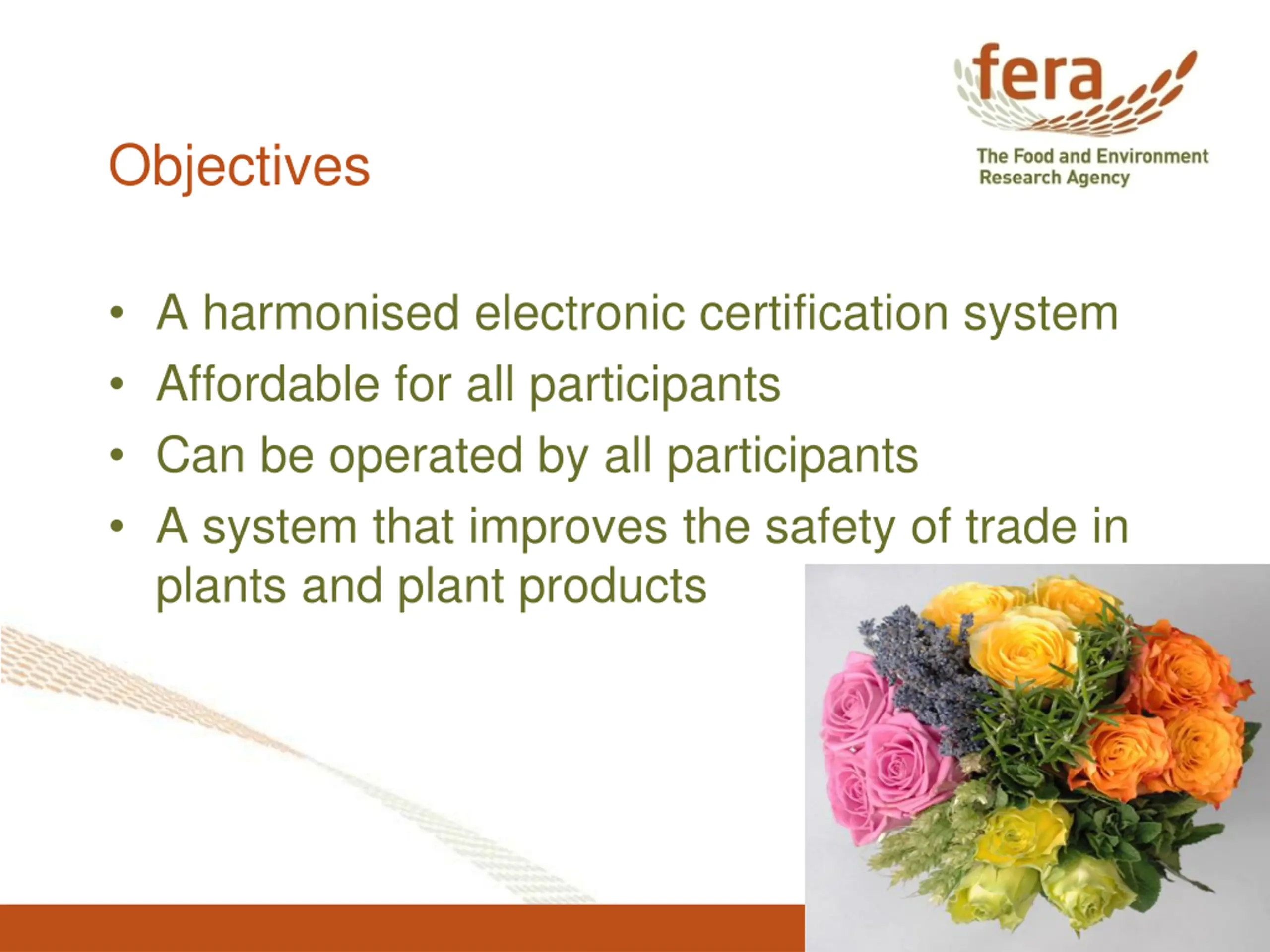 fera
The Food and Environment Research Agency

Objectives

• A harmonised electronic certification system
• Affordable for all participants
• Can be operated by all participants
• A system that improves the safety of trade in plants and plant products